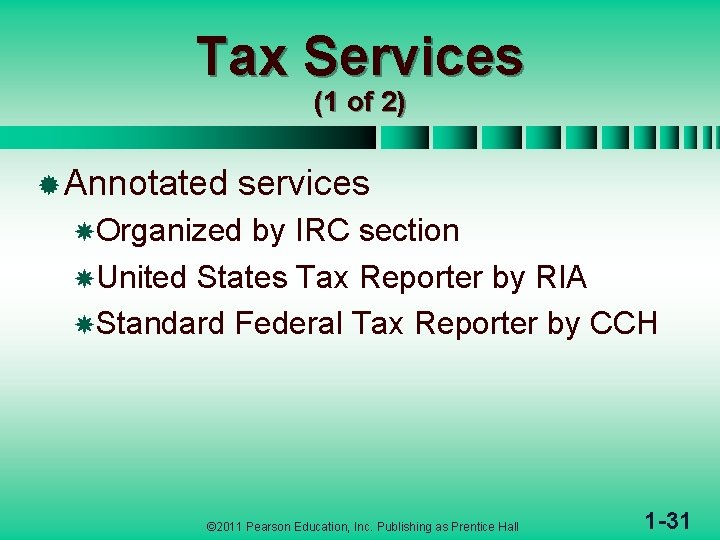 Tax Services
(1 of 2)

Annotated services

Organized by IRC section

United States Tax Reporter by RIA

Standard Federal Tax Reporter by CCH

©2011 Pearson Education, Inc. Publishing as Prentice Hall

1-31